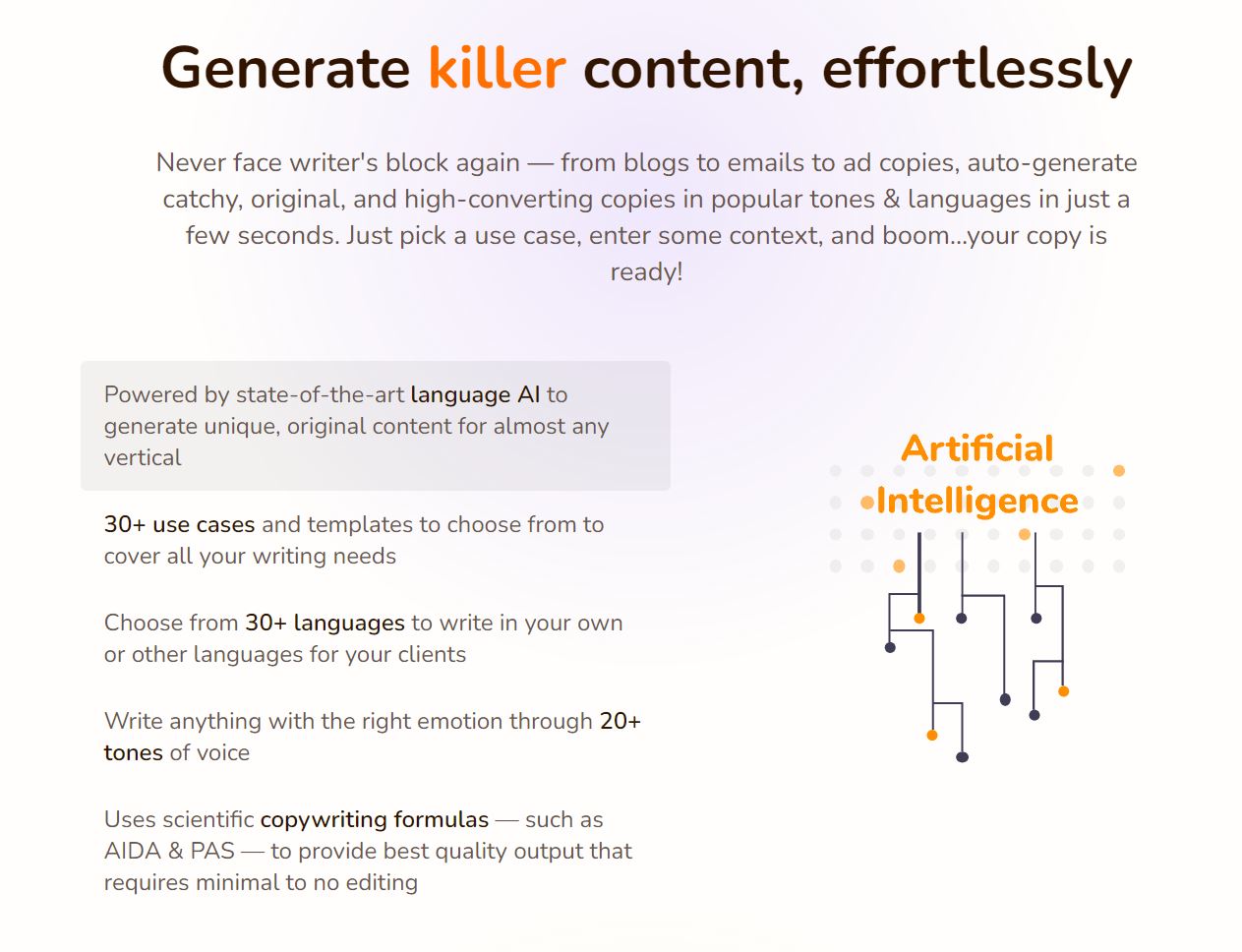 Generate killer content, effortlessly

Never face writer's block again — from blogs to emails to ad copies, auto-generate catchy, original, and high-converting copies in popular tones & languages in just a few seconds. Just pick a use case, enter some context, and boom...your copy is ready!

Powered by state-of-the-art language AI to generate unique, original content for almost any vertical

30+ use cases and templates to choose from to cover all your writing needs

Choose from 30+ languages to write in your own or other languages for your clients

Write anything with the right emotion through 20+ tones of voice

Uses scientific copywriting formulas — such as AIDA & PAS — to provide best quality output that requires minimal to no editing

Artificial Intelligence